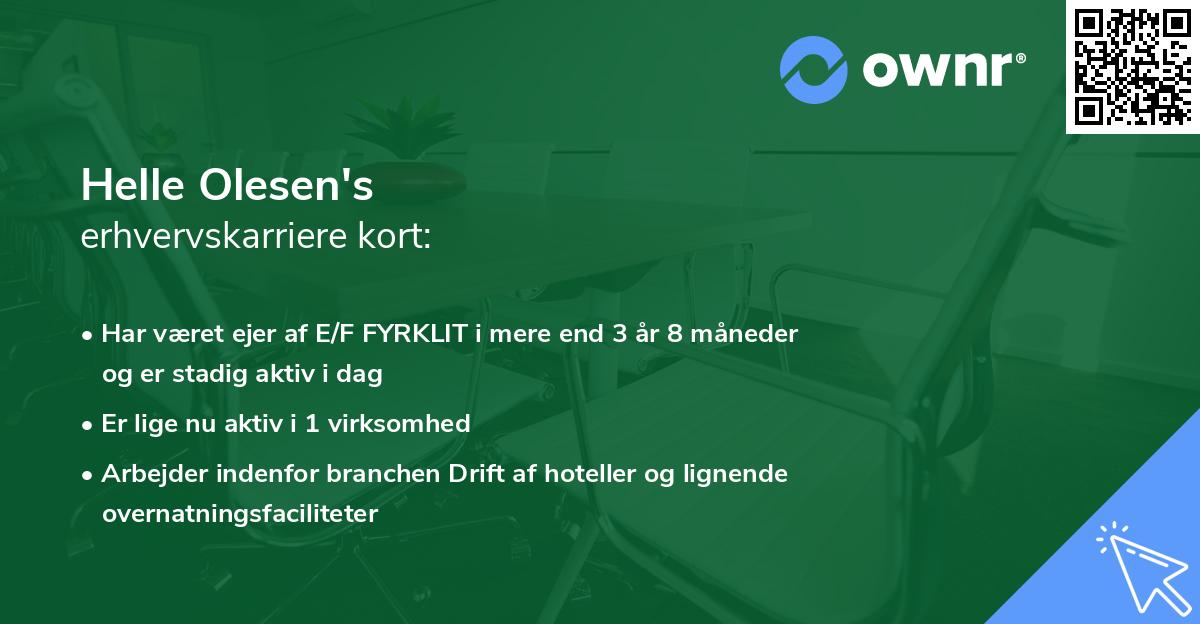 ownr®

Helle Olesen's
erhvervskarriere kort:

• Har været ejer af E/F FYRKLIT i mere end 3 år 8 måneder og er stadig aktiv i dag

• Er lige nu aktiv i 1 virksomhed

• Arbejder indenfor branchen Drift af hoteller og lignende overnatningsfaciliteter